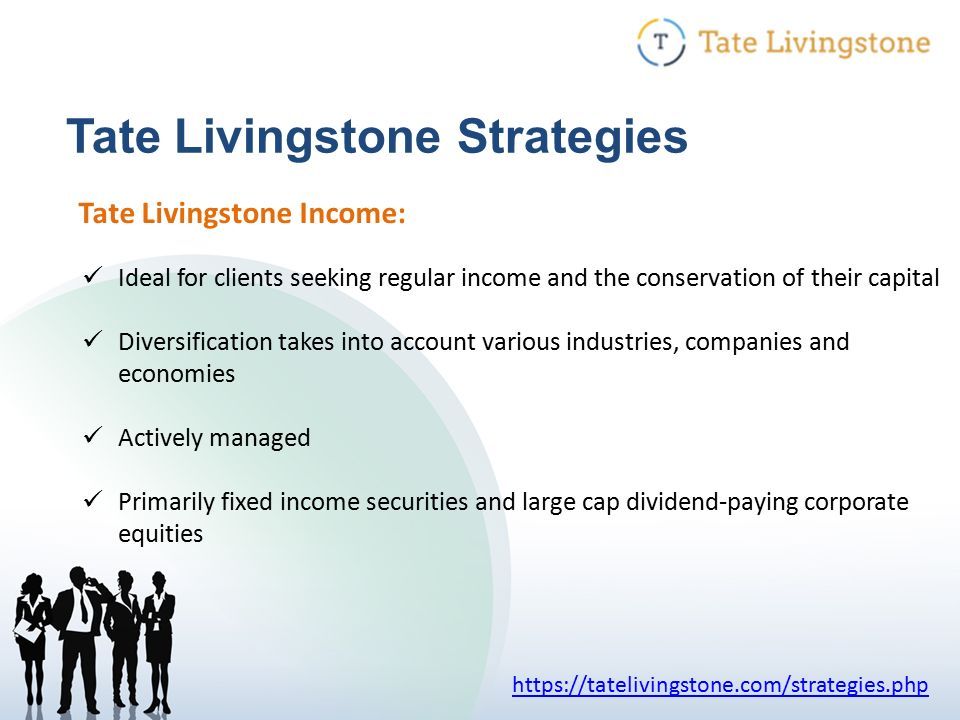 T Tate Livingstone

Tate Livingstone Strategies

Tate Livingstone Income:

✓ Ideal for clients seeking regular income and the conservation of their capital

✓ Diversification takes into account various industries, companies and economies

✓ Actively managed

✓ Primarily fixed income securities and large cap dividend-paying corporate equities

https://tatelivingstone.com/strategies.php